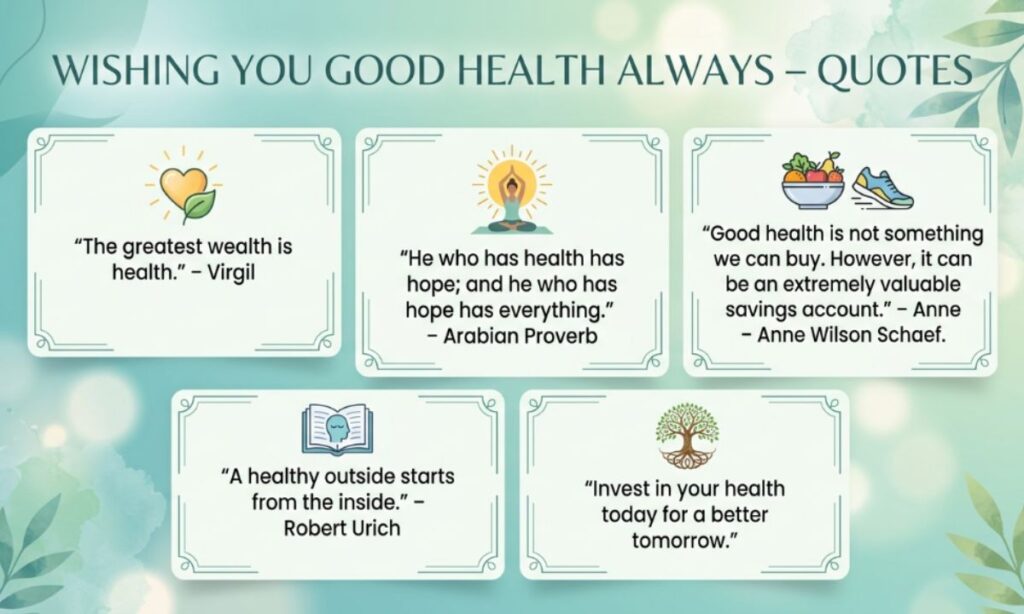 WISHING YOU GOOD HEALTH ALWAYS – QUOTES

"The greatest wealth is health." – Virgil

"He who has health has hope; and he who has hope has everything." – Arabian Proverb

"Good health is not something we can buy. However, it can be an extremely valuable savings account." – Anne – Anne Wilson Schaef.

"A healthy outside starts from the inside." – Robert Urich

"Invest in your health today for a better tomorrow."